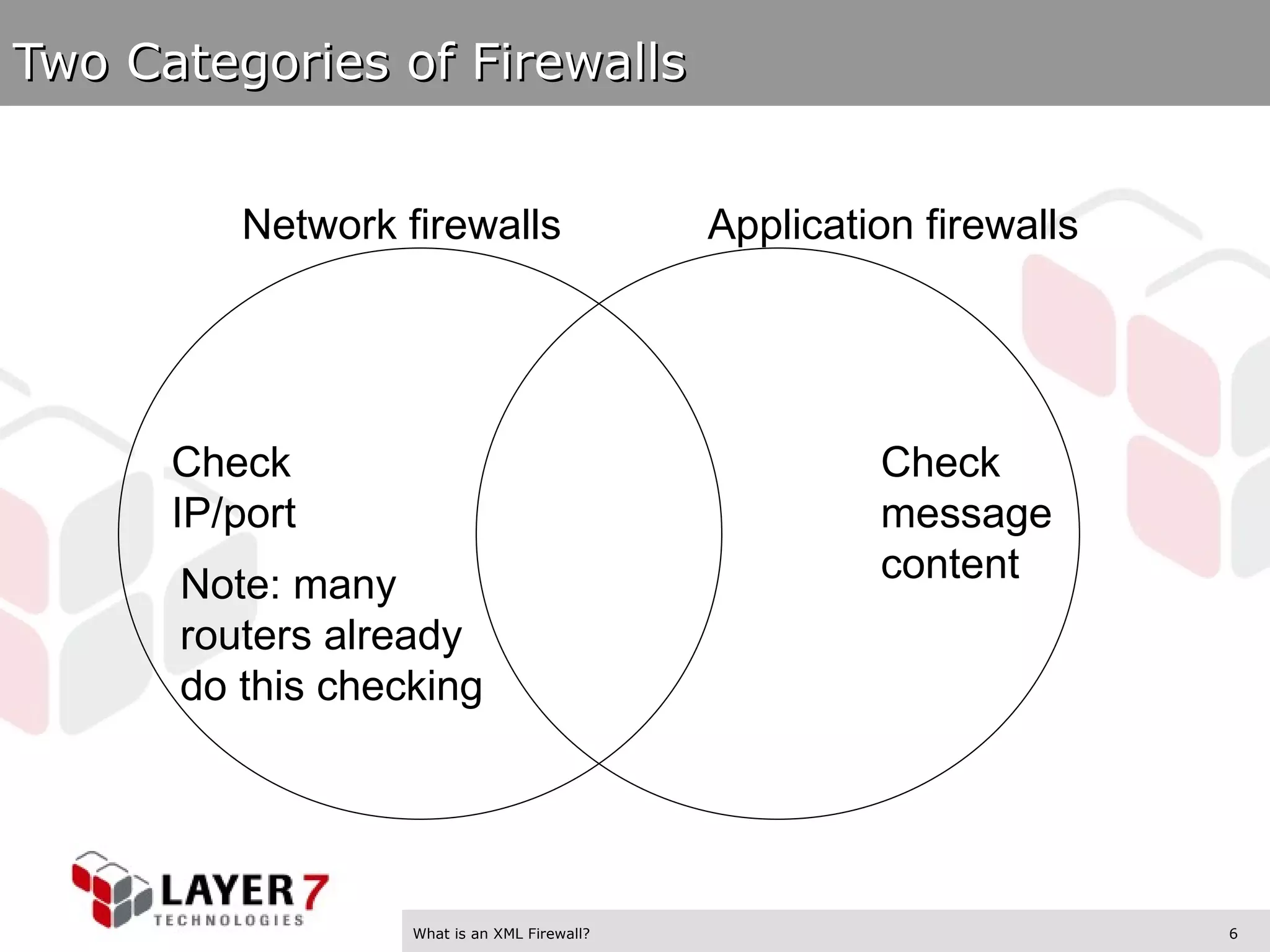 Two Categories of Firewalls

Network firewalls

Application firewalls

Check IP/port

Note: many routers already do this checking

Check message content

LAYER 7 TECHNOLOGIES

What is an XML Firewall?

6